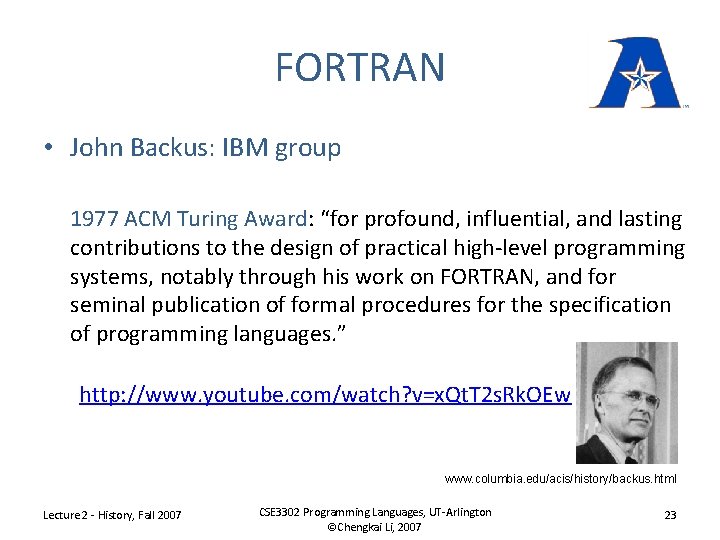 FORTRAN

• John Backus: IBM group

1977 ACM Turing Award: "for profound, influential, and lasting contributions to the design of practical high-level programming systems, notably through his work on FORTRAN, and for seminal publication of formal procedures for the specification of programming languages."

http://www.youtube.com/watch?v=xQtT2sRkOEw

www.columbia.edu/acis/history/backus.html

Lecture 2 - History, Fall 2007

CSE3302 Programming Languages, UT-Arlington
©Chengkai Li, 2007

23